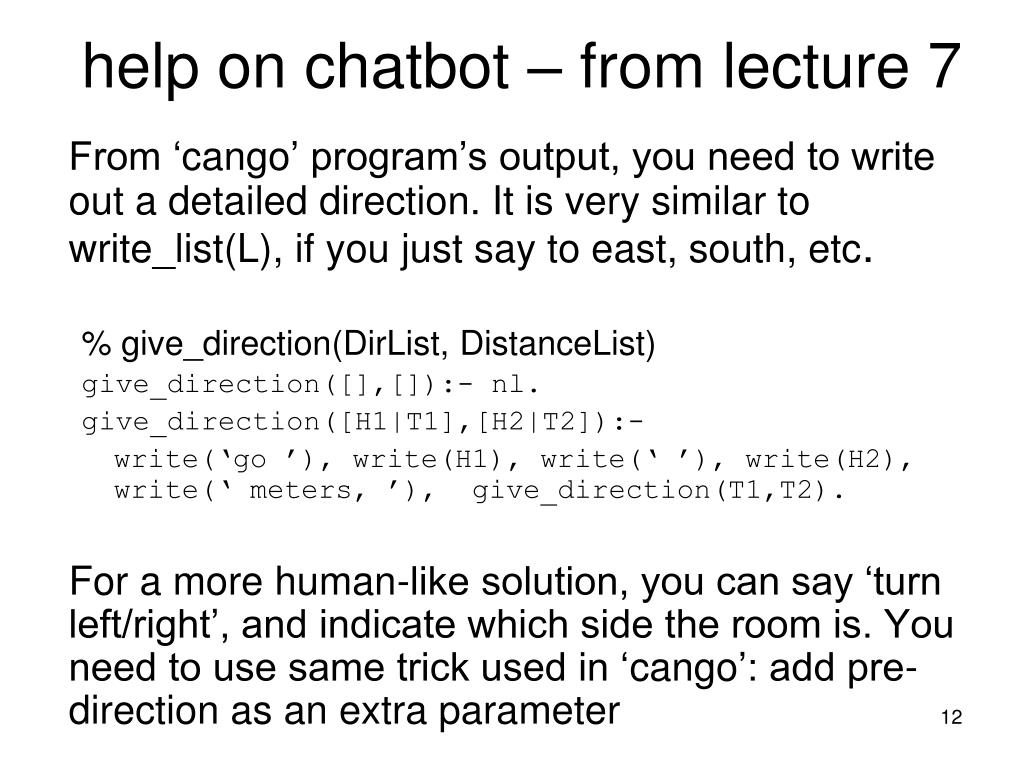 help on chatbot – from lecture 7

From ‘cango’ program’s output, you need to write out a detailed direction. It is very similar to write_list(L), if you just say to east, south, etc.

% give_direction(DirList, DistanceList)
give_direction([],[]):- nl.
give_direction([H1|T1],[H2|T2]):-
write(‘go ’), write(H1), write(‘ ’), write(H2), write(‘ meters, ’), give_direction(T1,T2).

For a more human-like solution, you can say ‘turn left/right’, and indicate which side the room is. You need to use same trick used in ‘cango’: add pre-direction as an extra parameter

12